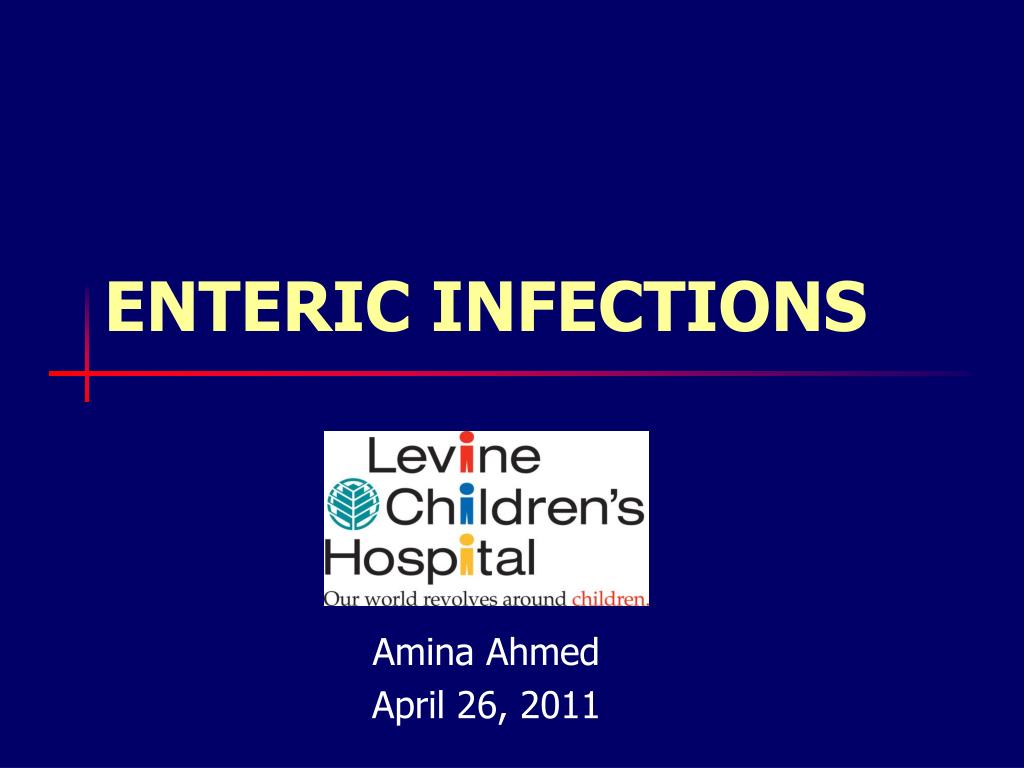 ENTERIC INFECTIONS

Levine Children's Hospital
Our world revolves around children.

Amina Ahmed
April 26, 2011